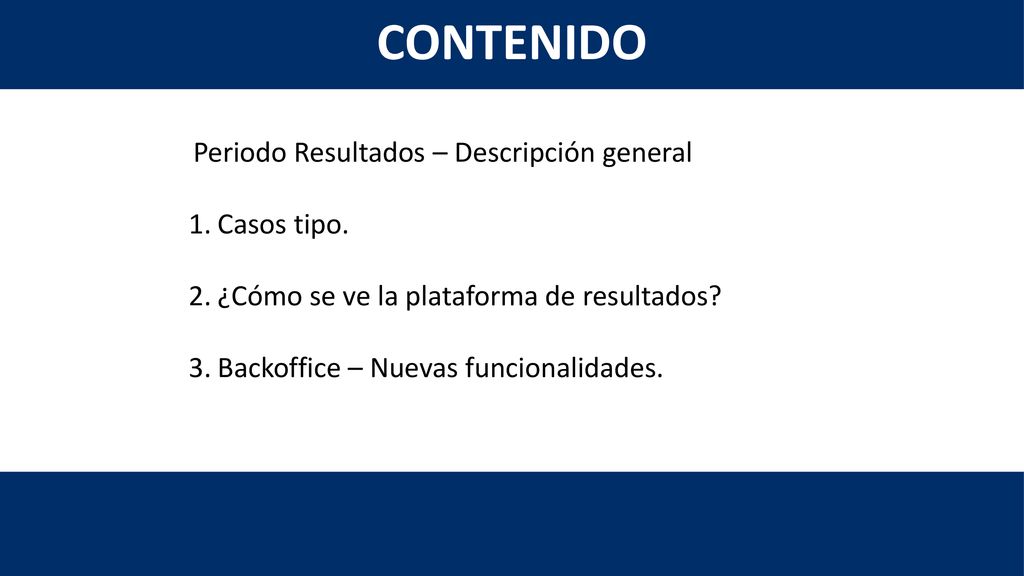 CONTENIDO

Periodo Resultados – Descripción general

1. Casos tipo.

2. ¿Cómo se ve la plataforma de resultados?

3. Backoffice – Nuevas funcionalidades.